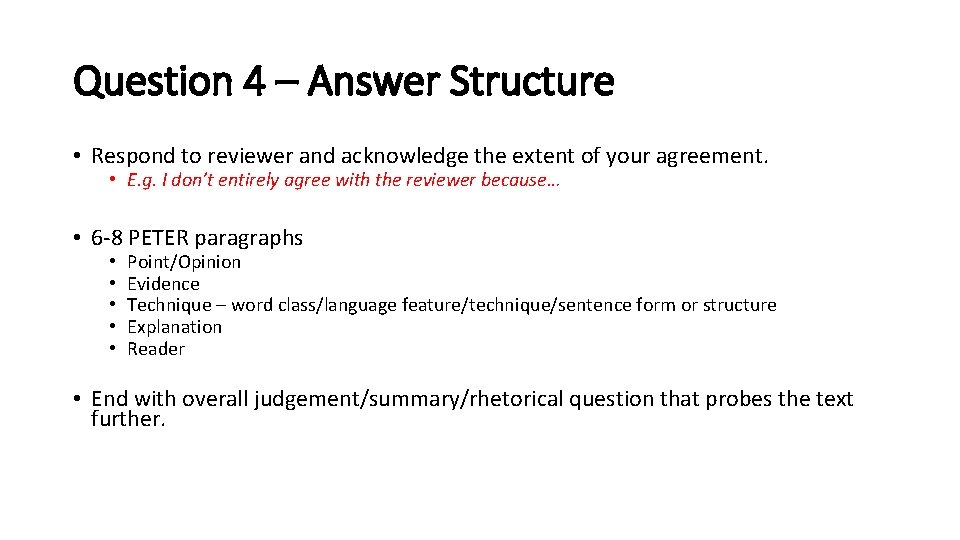 Question 4 – Answer Structure

• Respond to reviewer and acknowledge the extent of your agreement.
  • E.g. I don't entirely agree with the reviewer because…

• 6-8 PETER paragraphs
  • Point/Opinion
  • Evidence
  • Technique – word class/language feature/technique/sentence form or structure
  • Explanation
  • Reader

• End with overall judgement/summary/rhetorical question that probes the text further.